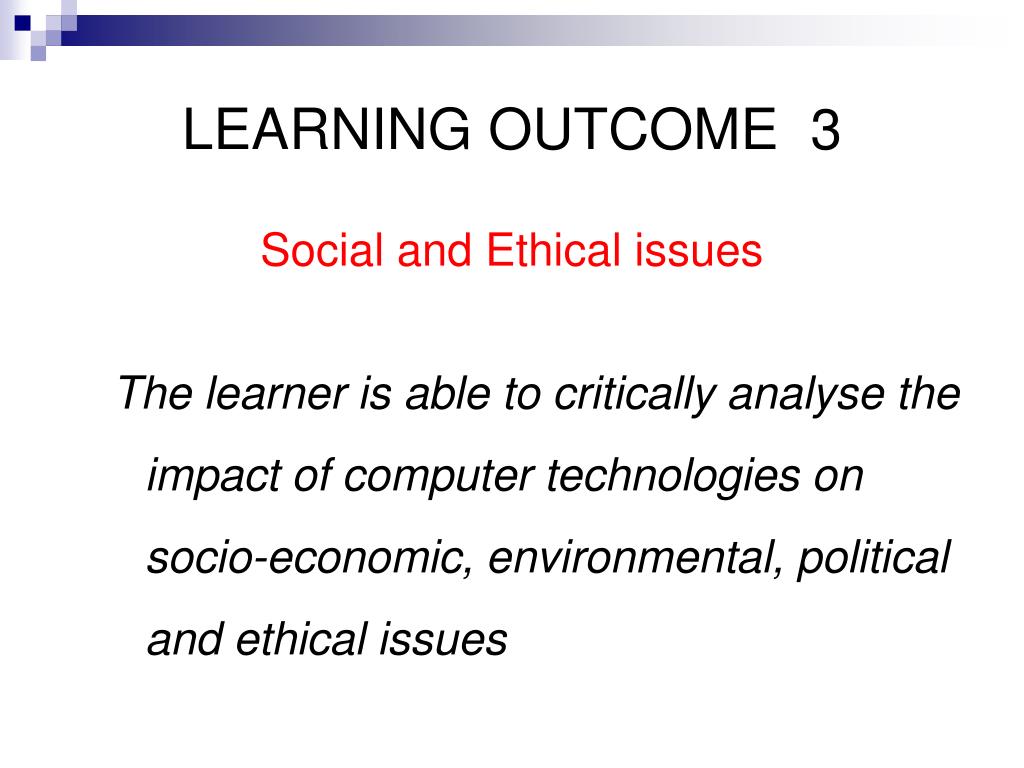 LEARNING OUTCOME 3

Social and Ethical issues

The learner is able to critically analyse the impact of computer technologies on socio-economic, environmental, political and ethical issues